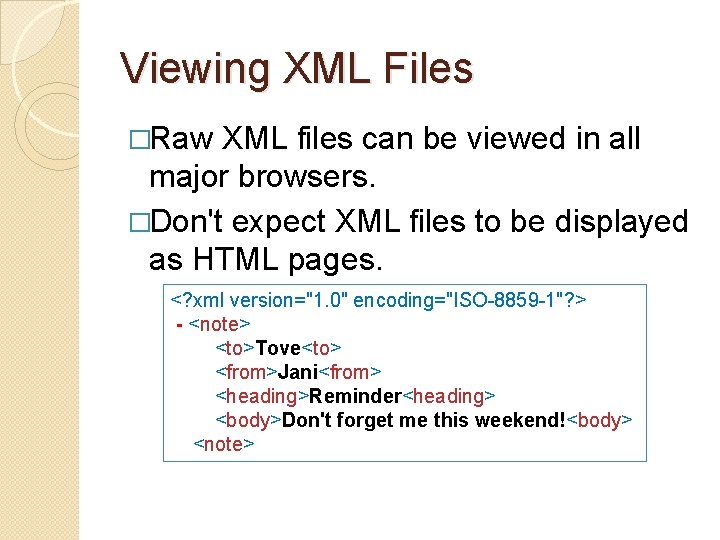 Viewing XML Files

□Raw XML files can be viewed in all major browsers.

□Don't expect XML files to be displayed as HTML pages.

<?xml version="1.0" encoding="ISO-8859-1"?>
- <note>
<to>Tove<to>
<from>Jani<from>
<heading>Reminder<heading>
<body>Don't forget me this weekend!<body>
<note>